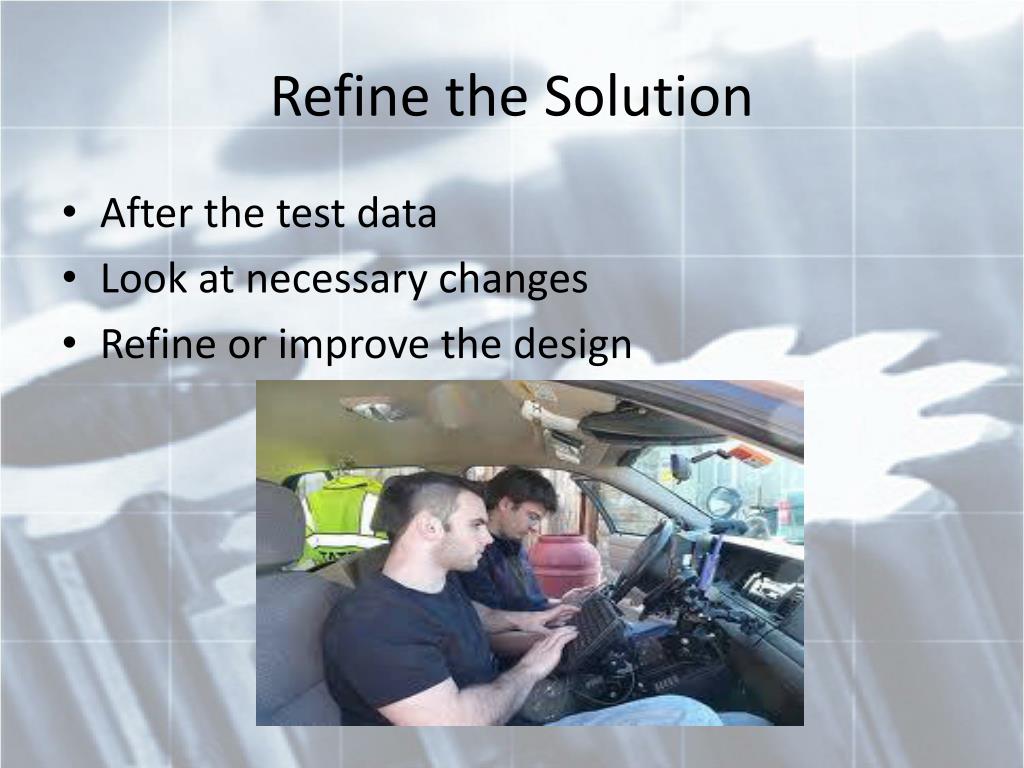 Refine the Solution

• After the test data
• Look at necessary changes
• Refine or improve the design